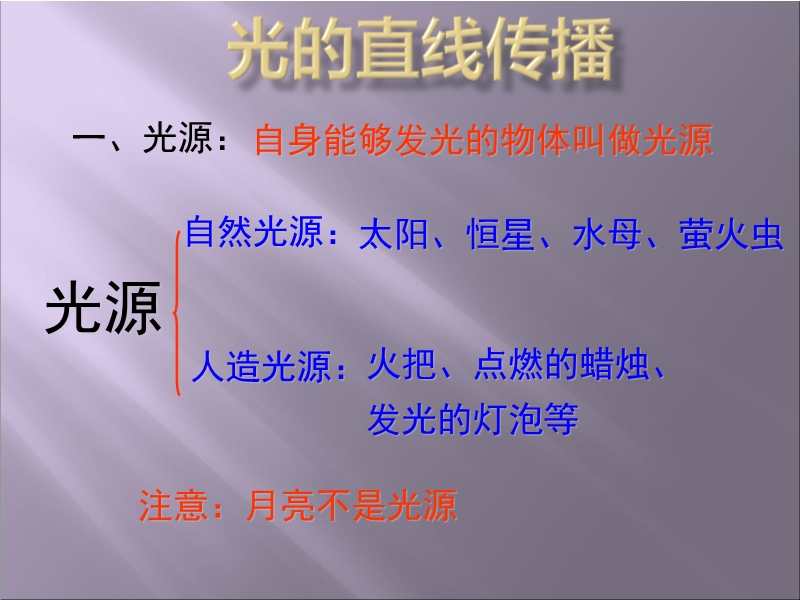 光的直线传播

一、光源：自身能够发光的物体叫做光源

光源

自然光源：太阳、恒星、水母、萤火虫

人造光源：火把、点燃的蜡烛、发光的灯泡等

注意：月亮不是光源